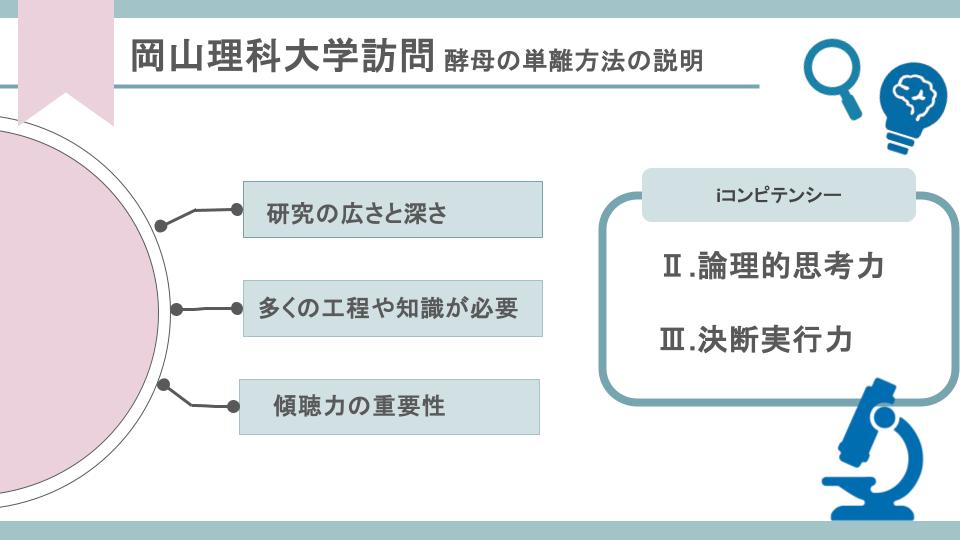 岡山理科大学訪問 酵母の単離方法の説明

研究の広さと深さ

多くの工程や知識が必要

傾聴力の重要性

iコンピテンシー

Ⅱ.論理的思考力

Ⅲ.決断実行力